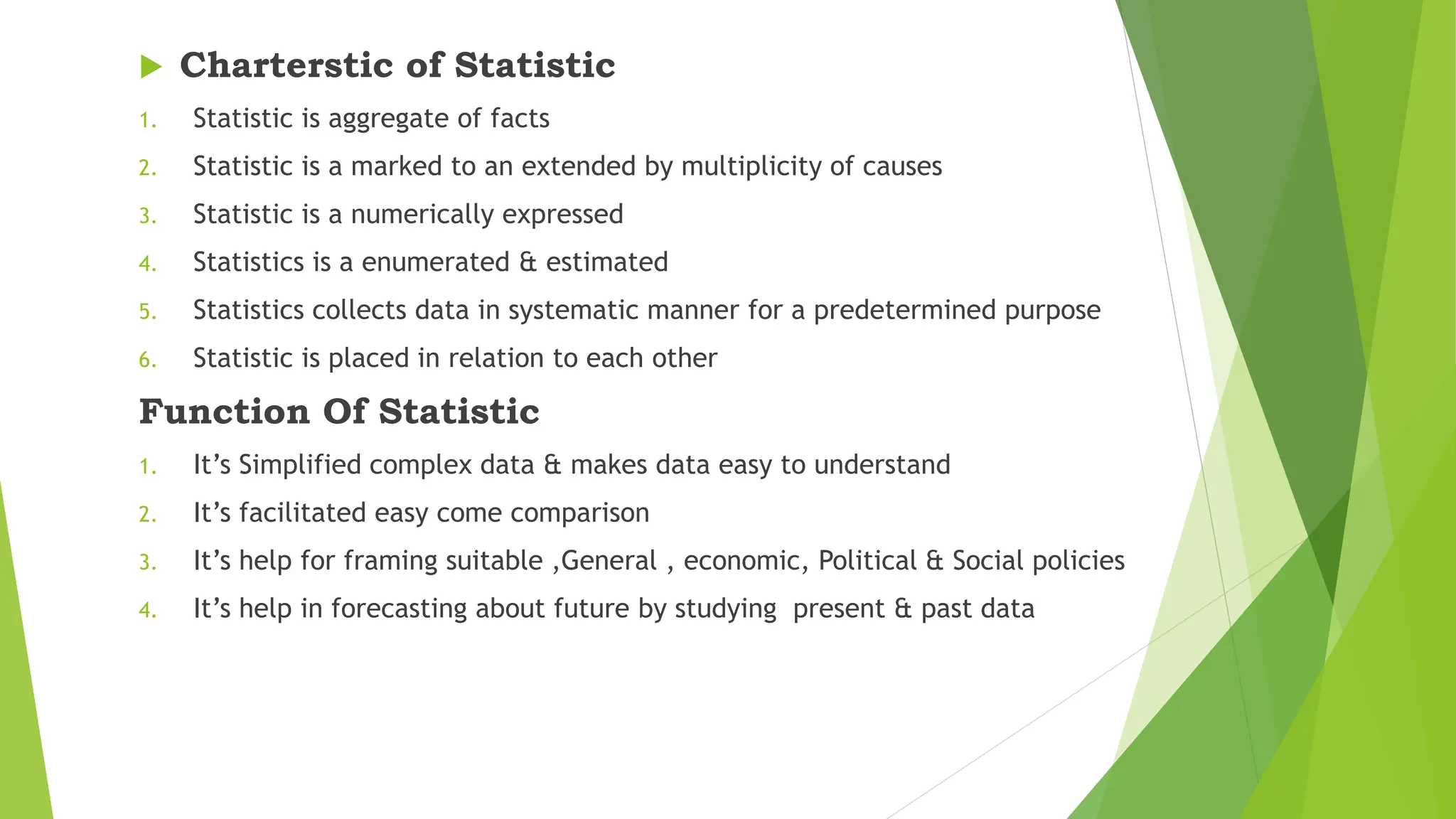 Charterstic of Statistic

1. Statistic is aggregate of facts
2. Statistic is a marked to an extended by multiplicity of causes
3. Statistic is a numerically expressed
4. Statistics is a enumerated & estimated
5. Statistics collects data in systematic manner for a predetermined purpose
6. Statistic is placed in relation to each other

Function Of Statistic

1. It's Simplified complex data & makes data easy to understand
2. It's facilitated easy come comparison
3. It's help for framing suitable ,General , economic, Political & Social policies
4. It's help in forecasting about future by studying present & past data